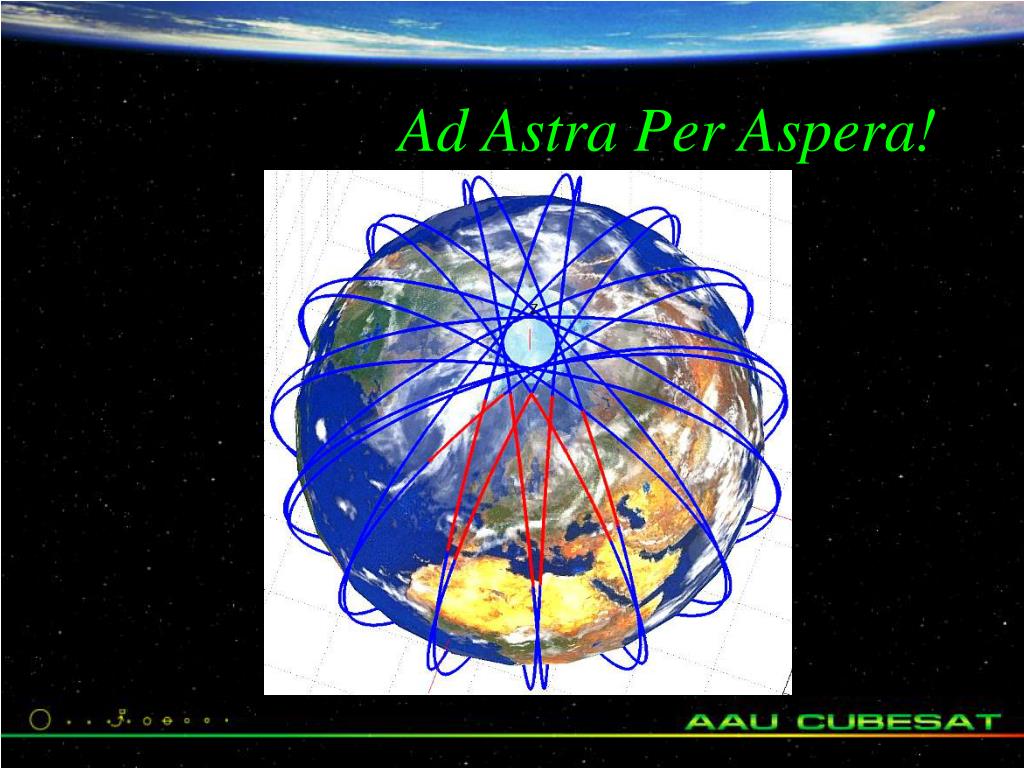 Ad Astra Per Aspera!

AAU CUBESAT